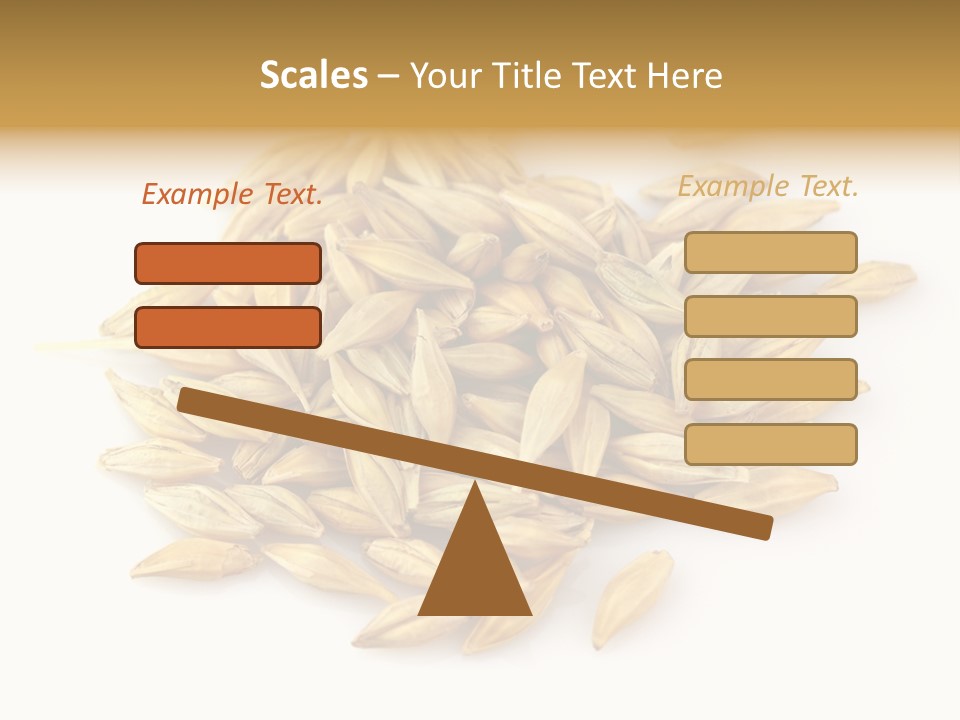 Scales – Your Title Text Here

Example Text.

Example Text.